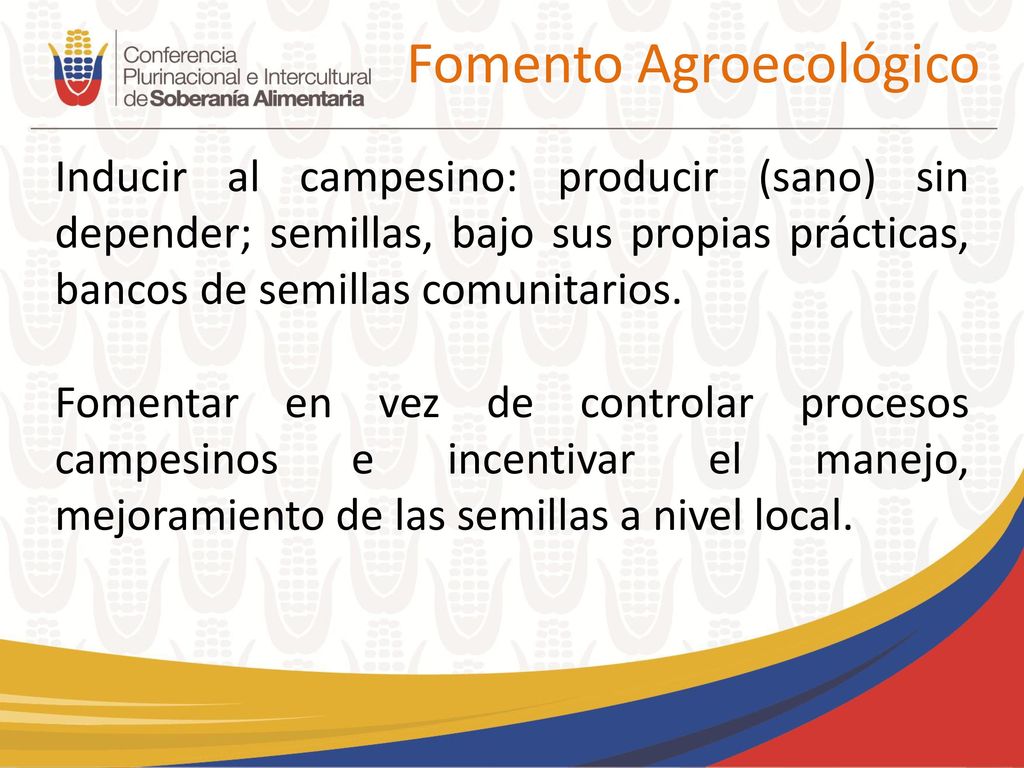 Conferencia Plurinacional e Intercultural de Soberanía Alimentaria

Fomento Agroecológico

Inducir al campesino: producir (sano) sin depender; semillas, bajo sus propias prácticas, bancos de semillas comunitarios.

Fomentar en vez de controlar procesos campesinos e incentivar el manejo, mejoramiento de las semillas a nivel local.